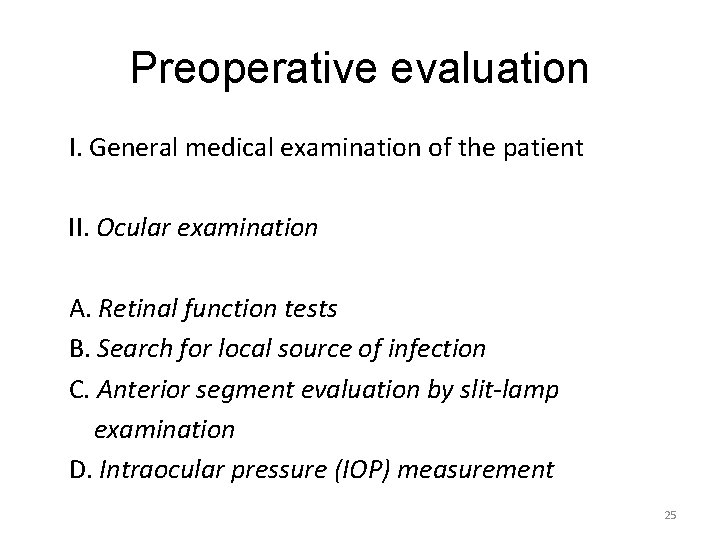 Preoperative evaluation

I. General medical examination of the patient

II. Ocular examination

A. Retinal function tests
B. Search for local source of infection
C. Anterior segment evaluation by slit-lamp examination
D. Intraocular pressure (IOP) measurement

25